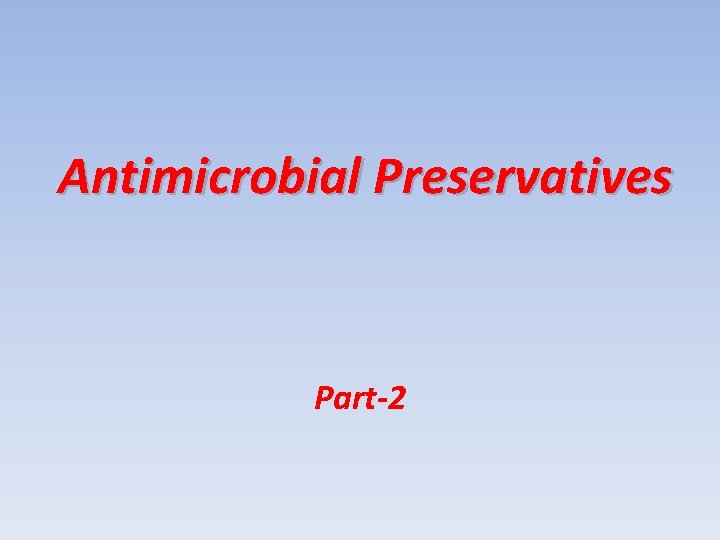 Antimicrobial Preservatives

Part-2